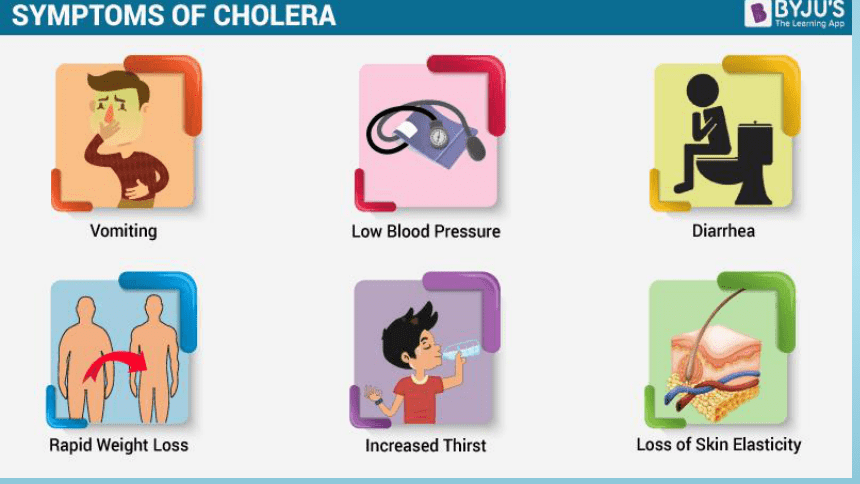 SYMPTOMS OF CHOLERA

BYJU'S
The Learning App

Vomiting

Low Blood Pressure

Diarrhea

Rapid Weight Loss

Increased Thirst

Loss of Skin Elasticity